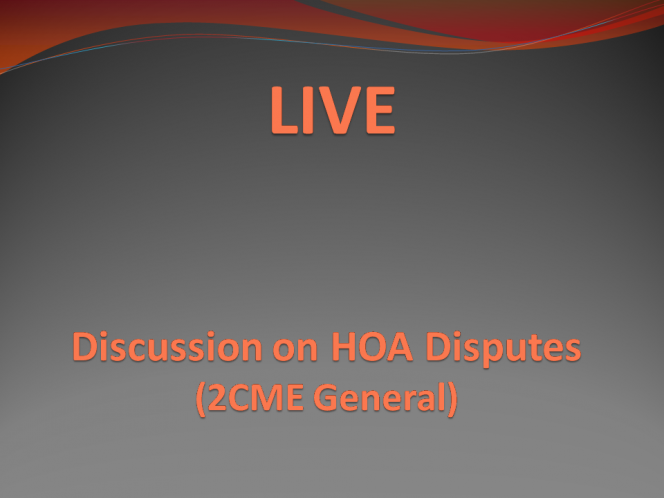 LIVE

Discussion on HOA Disputes
(2CME General)